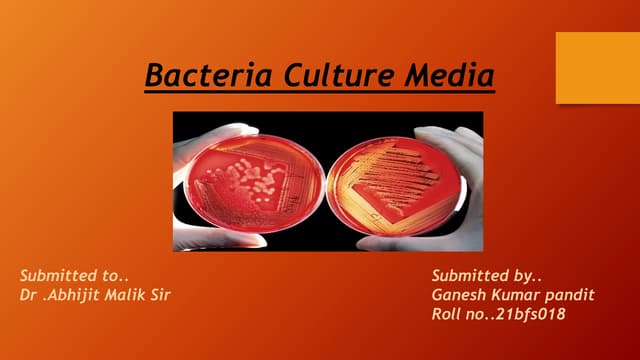 Bacteria Culture Media

Submitted to..
Dr .Abhijit Malik Sir

Submitted by..
Ganesh Kumar pandit
Roll no..21bfs018